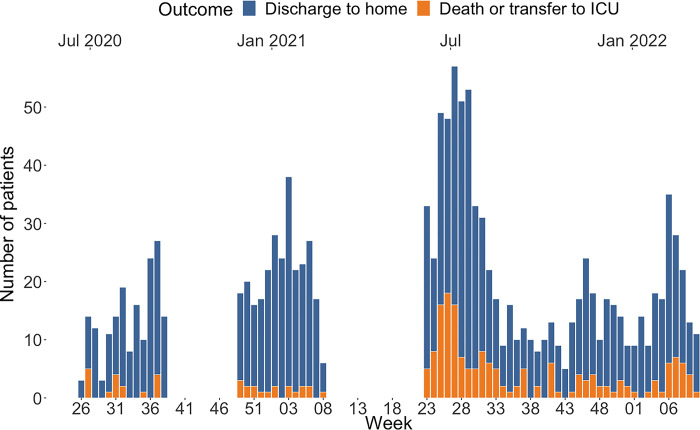 Outcome Discharge to home Death or transfer to ICU

Jul 2020 Jan 2021 Jul Jan 2022

Number of patients

50
40
30
20
10
0

26 31 36 41 46 51 03 08 13 18 23 28 33 38 43 48 01 06

Week